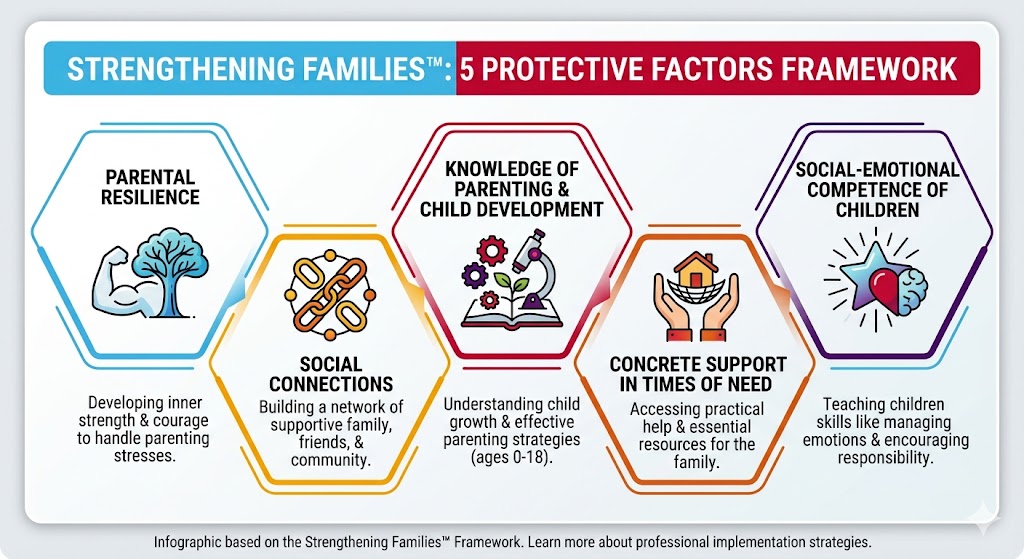 STRENGTHENING FAMILIES™: 5 PROTECTIVE FACTORS FRAMEWORK

PARENTAL RESILIENCE

Developing inner strength & courage to handle parenting stresses.

SOCIAL CONNECTIONS

Building a network of supportive family, friends, & community.

KNOWLEDGE OF PARENTING & CHILD DEVELOPMENT

Understanding child growth & effective parenting strategies (ages 0-18).

CONCRETE SUPPORT IN TIMES OF NEED

Accessing practical help & essential resources for the family.

SOCIAL-EMOTIONAL COMPETENCE OF CHILDREN

Teaching children skills like managing emotions & encouraging responsibility.

Infographic based on the Strengthening Families™ Framework. Learn more about professional implementation strategies.